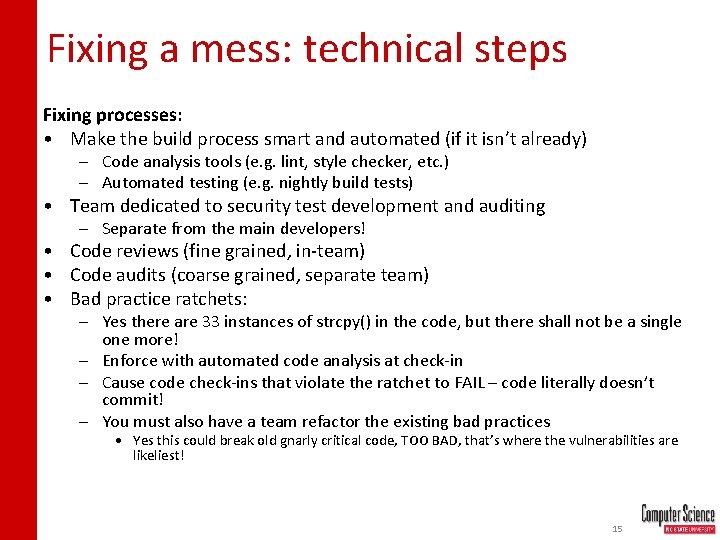 Fixing a mess: technical steps

Fixing processes:
• Make the build process smart and automated (if it isn't already)
– Code analysis tools (e.g. lint, style checker, etc.)
– Automated testing (e.g. nightly build tests)
• Team dedicated to security test development and auditing
– Separate from the main developers!
• Code reviews (fine grained, in-team)
• Code audits (coarse grained, separate team)
• Bad practice ratchets:
– Yes there are 33 instances of strcpy() in the code, but there shall not be a single one more!
– Enforce with automated code analysis at check-in
– Cause code check-ins that violate the ratchet to FAIL – code literally doesn't commit!
– You must also have a team refactor the existing bad practices
• Yes this could break old gnarly critical code, TOO BAD, that's where the vulnerabilities are likeliest!

15

Computer Science
NC STATE UNIVERSITY